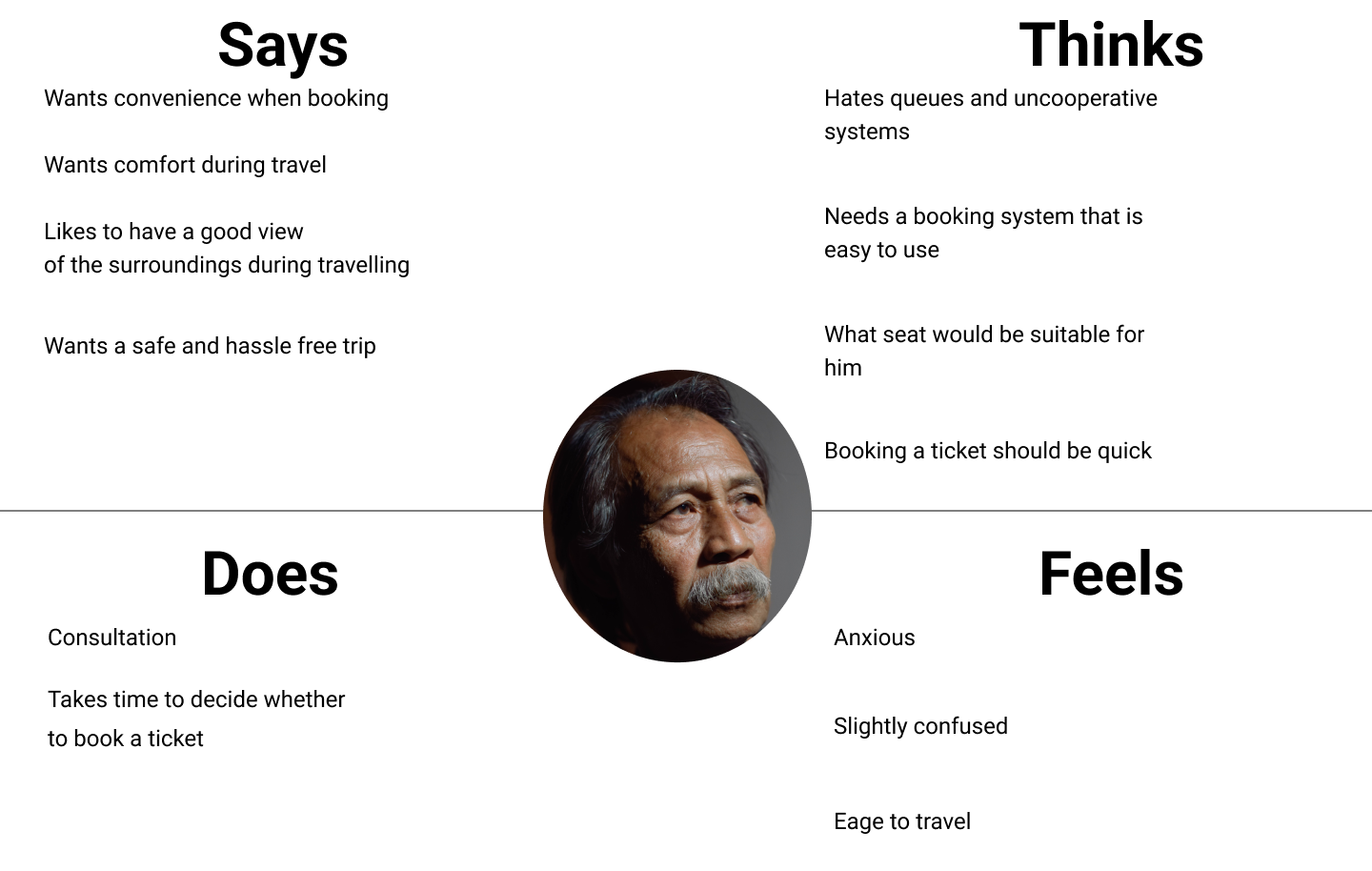 Says

Wants convenience when booking

Wants comfort during travel

Likes to have a good view of the surroundings during travelling

Wants a safe and hassle free trip

Thinks

Hates queues and uncooperative systems

Needs a booking system that is easy to use

What seat would be suitable for him

Booking a ticket should be quick

Does

Consultation

Takes time to decide whether to book a ticket

Feels

Anxious

Slightly confused

Eage to travel